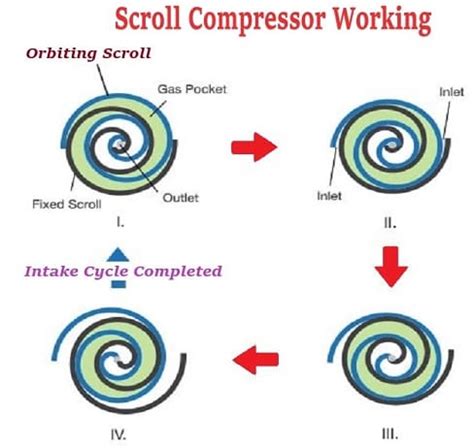 Scroll Compressor Working

Orbiting Scroll

Gas Pocket

Fixed Scroll

Outlet

I.

Inlet

Inlet

II.

Intake Cycle Completed

IV.

III.